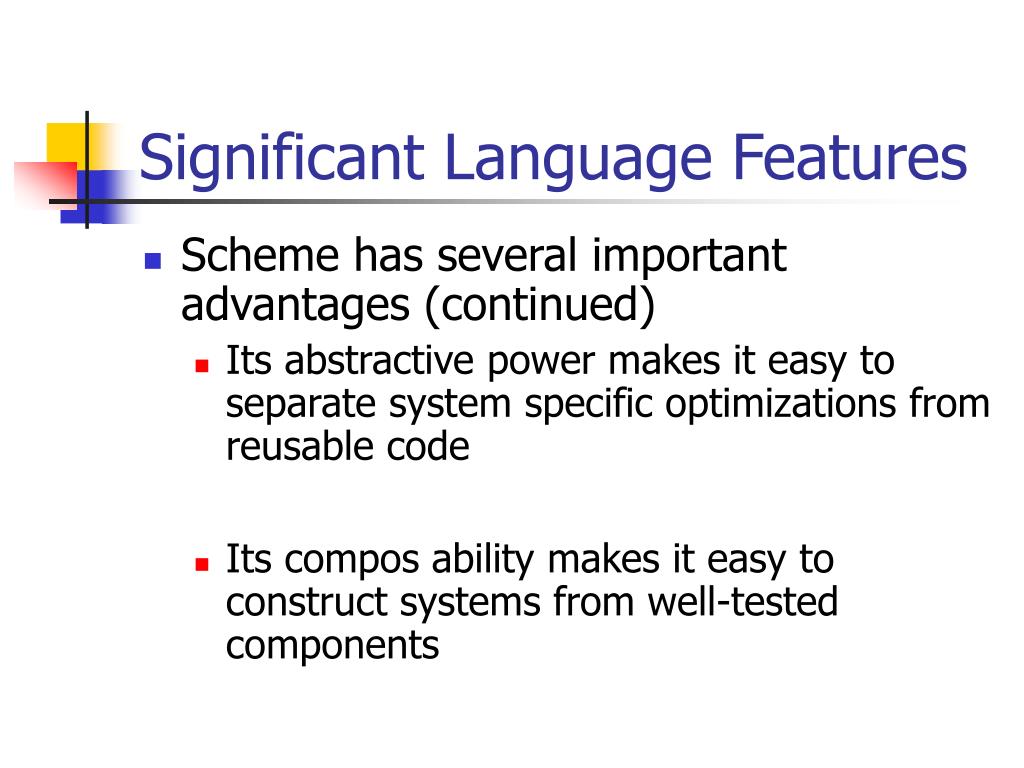 Significant Language Features

Scheme has several important advantages (continued)

Its abstractive power makes it easy to separate system specific optimizations from reusable code

Its compos ability makes it easy to construct systems from well-tested components